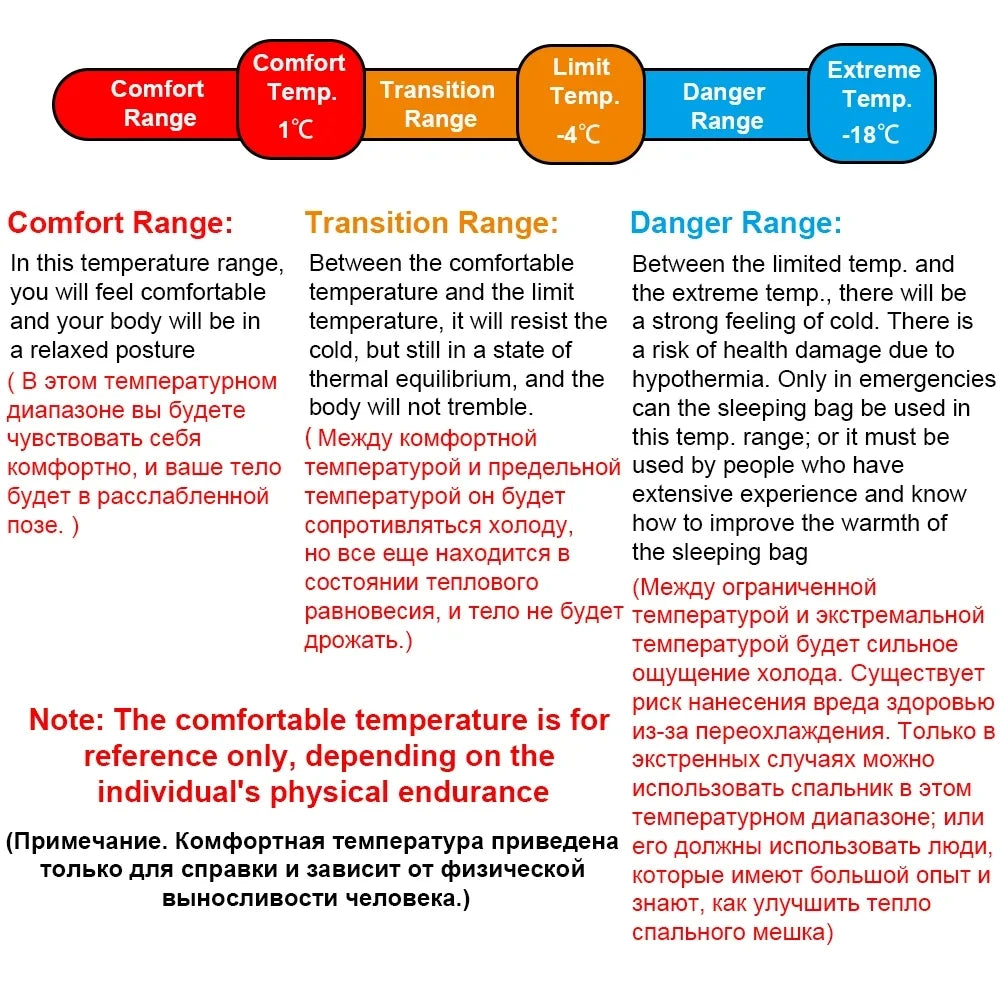 Comfort Range

Comfort Temp. 1℃

Transition Range

Limit Temp. -4℃

Danger Range

Extreme Temp. -18℃

Comfort Range:

In this temperature range, you will feel comfortable and your body will be in a relaxed posture

( В этом температурном диапазоне вы будете чувствовать себя комфортно, и ваше тело будет в расслабленной позе. )

Transition Range:

Between the comfortable temperature and the limit temperature, it will resist the cold, but still in a state of thermal equilibrium, and the body will not tremble.

( Между комфортной температурой и предельной температурой он будет сопротивляться холоду, но все еще находится в состоянии теплового равновесия, и тело не будет дрожать.)

Danger Range:

Between the limited temp. and the extreme temp., there will be a strong feeling of cold. There is a risk of health damage due to hypothermia. Only in emergencies can the sleeping bag be used in this temp. range; or it must be used by people who have extensive experience and know how to improve the warmth of the sleeping bag

(Между ограниченной температурой и экстремальной температурой будет сильное ощущение холода. Существует риск нанесения вреда здоровью из-за переохлаждения. Только в экстренных случаях можно использовать спальник в этом температурном диапазоне; или его должны использовать люди, которые имеют большой опыт и знают, как улучшить тепло спального мешка)

Note: The comfortable temperature is for reference only, depending on the individual's physical endurance

(Примечание. Комфортная температура приведена только для справки и зависит от физической выносливости человека.)